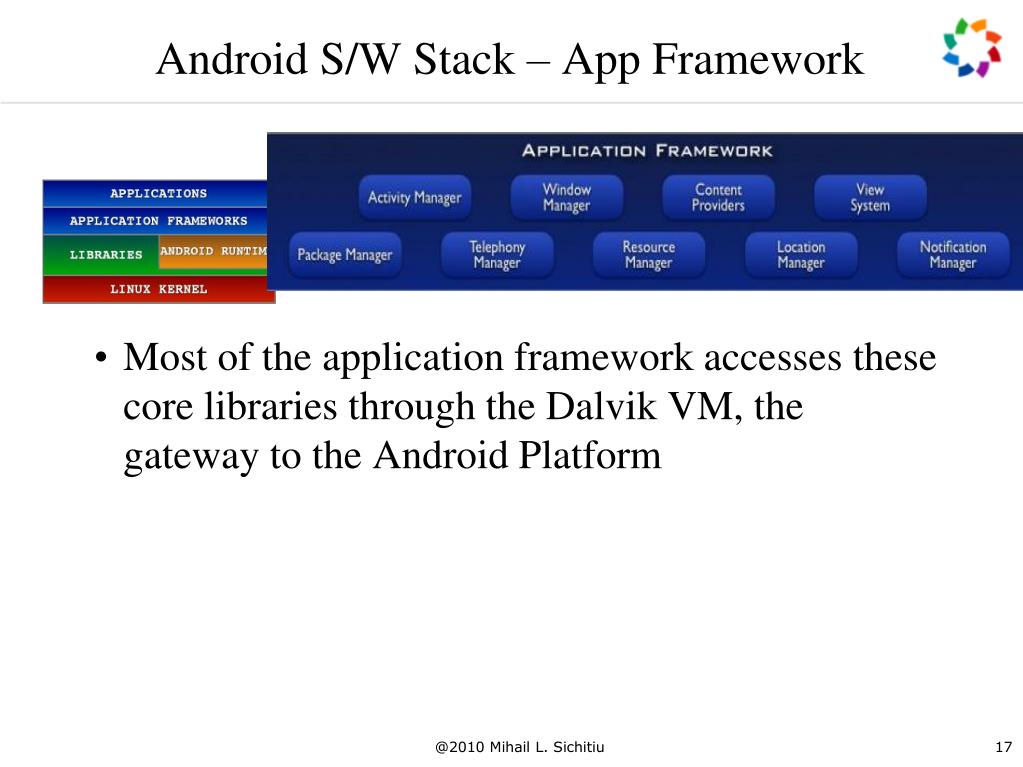 Android S/W Stack – App Framework

APPLICATIONS
APPLICATION FRAMEWORKS
LIBRARIES
ANDROID RUNTIM
LINUX KERNEL

APPLICATION FRAMEWORK
Activity Manager
Window Manager
Content Providers
View System
Package Manager
Telephony Manager
Resource Manager
Location Manager
Notification Manager

• Most of the application framework accesses these core libraries through the Dalvik VM, the gateway to the Android Platform

@2010 Mihail L. Sichitiu

17